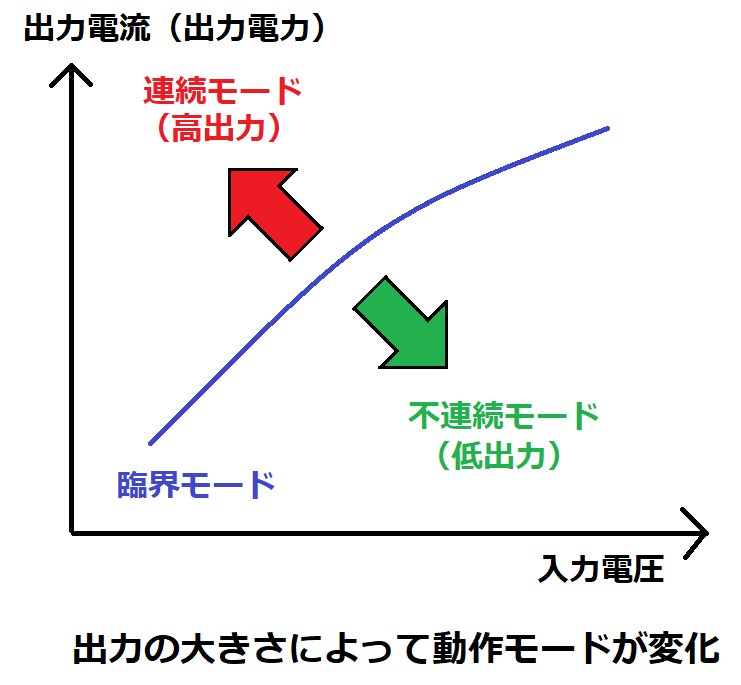 出力電流（出力電力）

連続モード
（高出力）

不連続モード
（低出力）

臨界モード

入力電圧

出力の大きさによって動作モードが変化